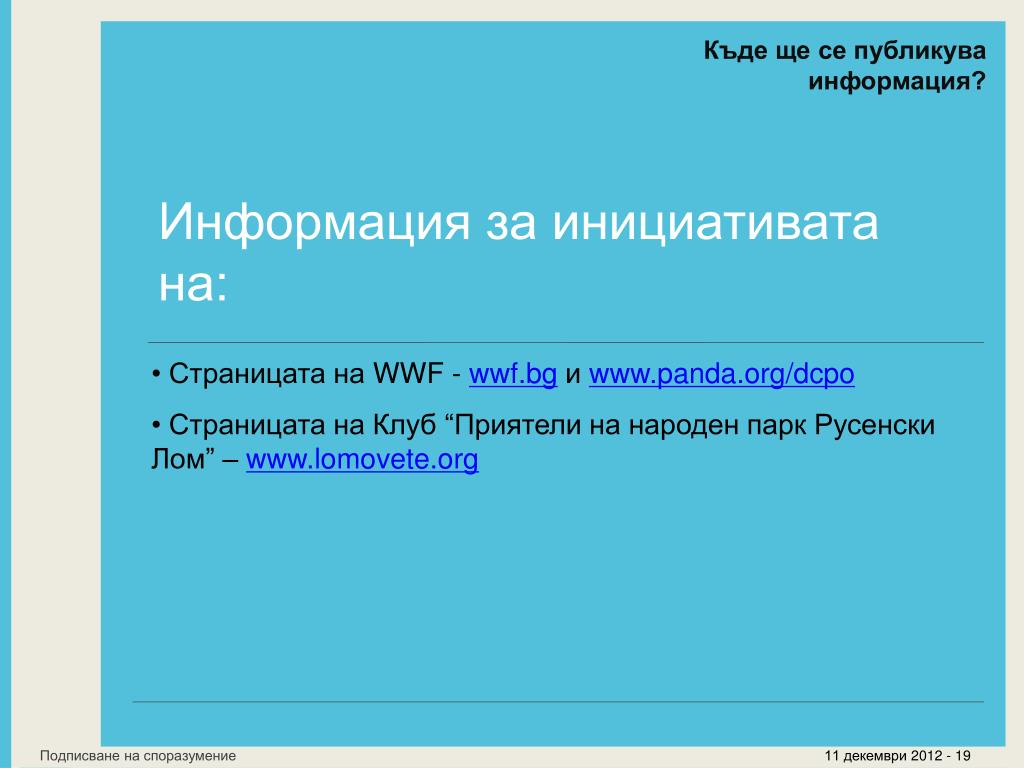 Къде ще се публикува информация?

Информация за инициативата на:

• Страницата на WWF - wwf.bg и www.panda.org/dcpo

• Страницата на Клуб “Приятели на народен парк Русенски Лом” – www.lomovete.org

Подписване на споразумение

11 декември 2012 - 19